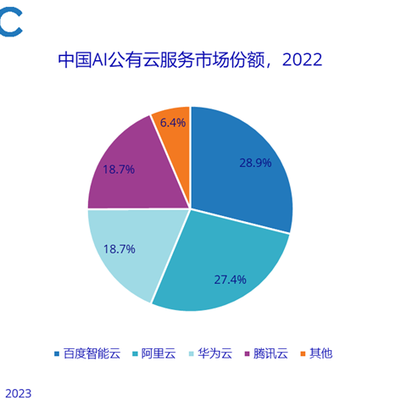 C

中国AI公有云服务市场份额，2022

6.4%
28.9%
18.7%
18.7%
27.4%

百度智能云 阿里云 华为云 腾讯云 其他

2023